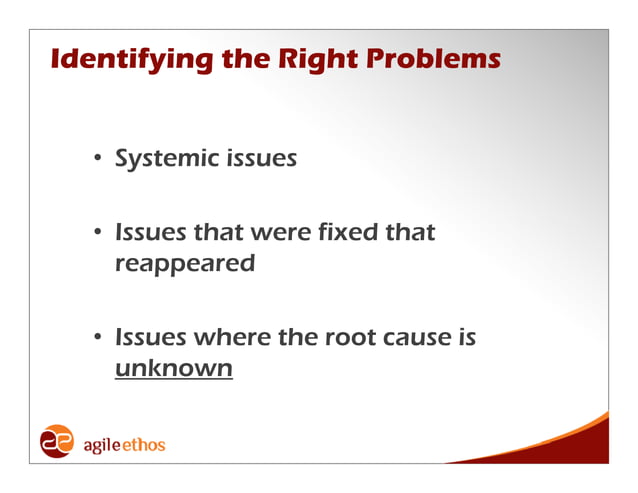 Identifying the Right Problems

• Systemic issues

• Issues that were fixed that reappeared

• Issues where the root cause is unknown

agileethos